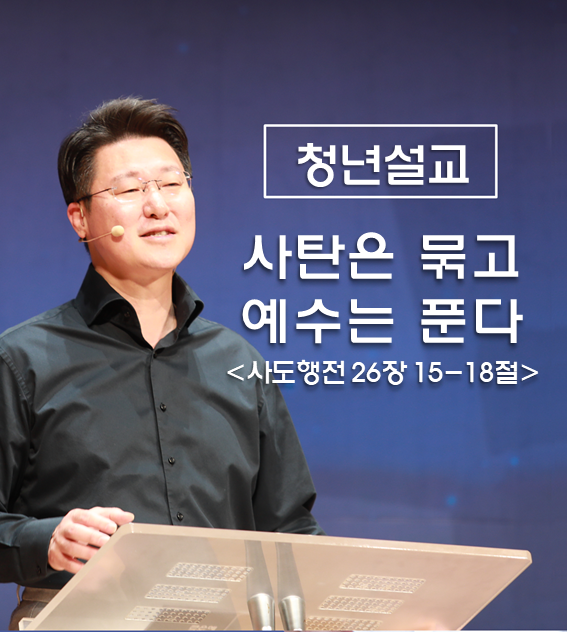 청년설교

사탄은 묶고
예수는 푼다
<사도행전 26장 15-18절>